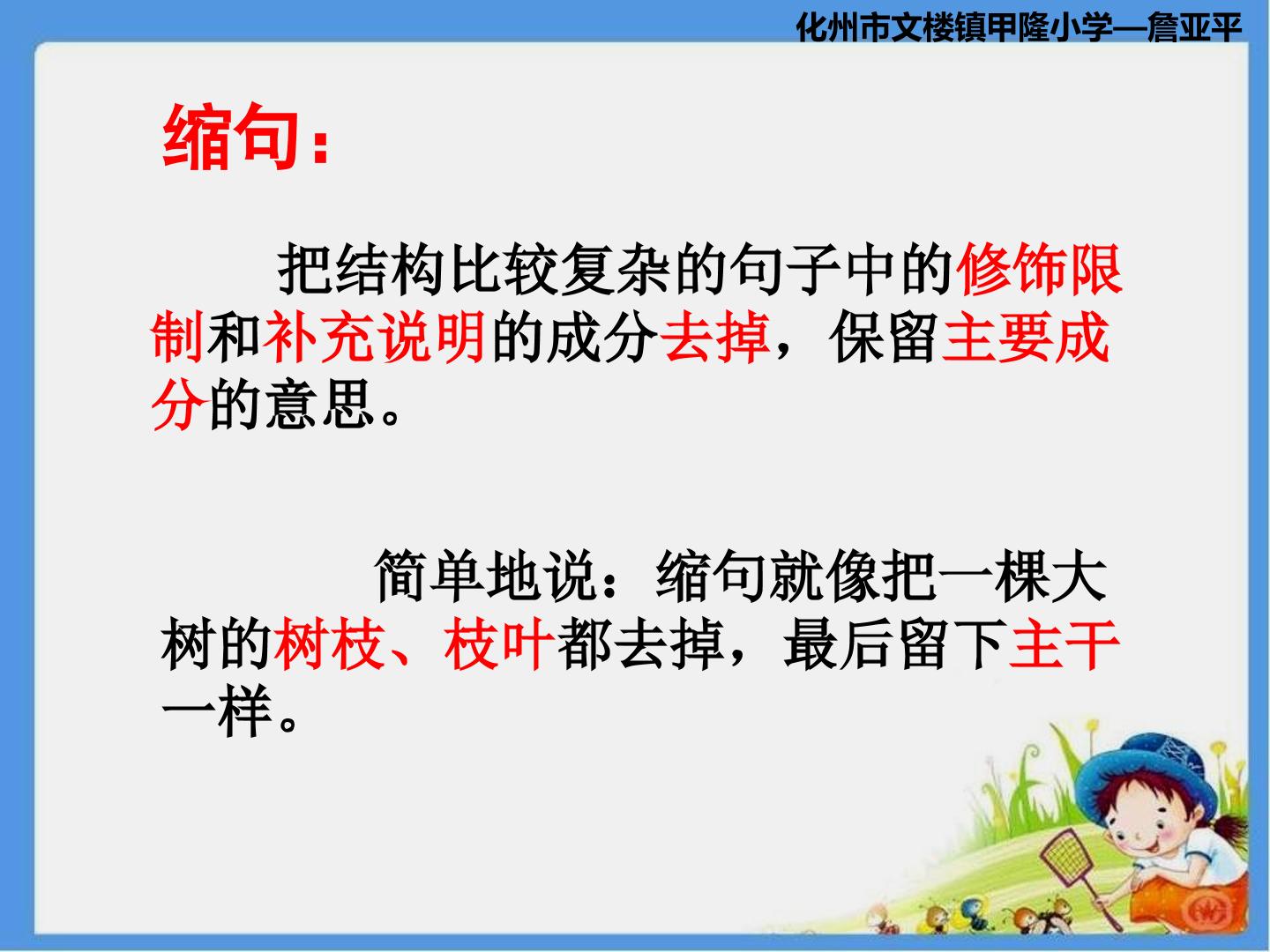 化州市文楼镇甲隆小学—詹亚平

缩句：

把结构比较复杂的句子中的修饰限制和补充说明的成分去掉，保留主要成分的意思。

简单地说：缩句就像把一棵大树的树枝、枝叶都去掉，最后留下主干一样。